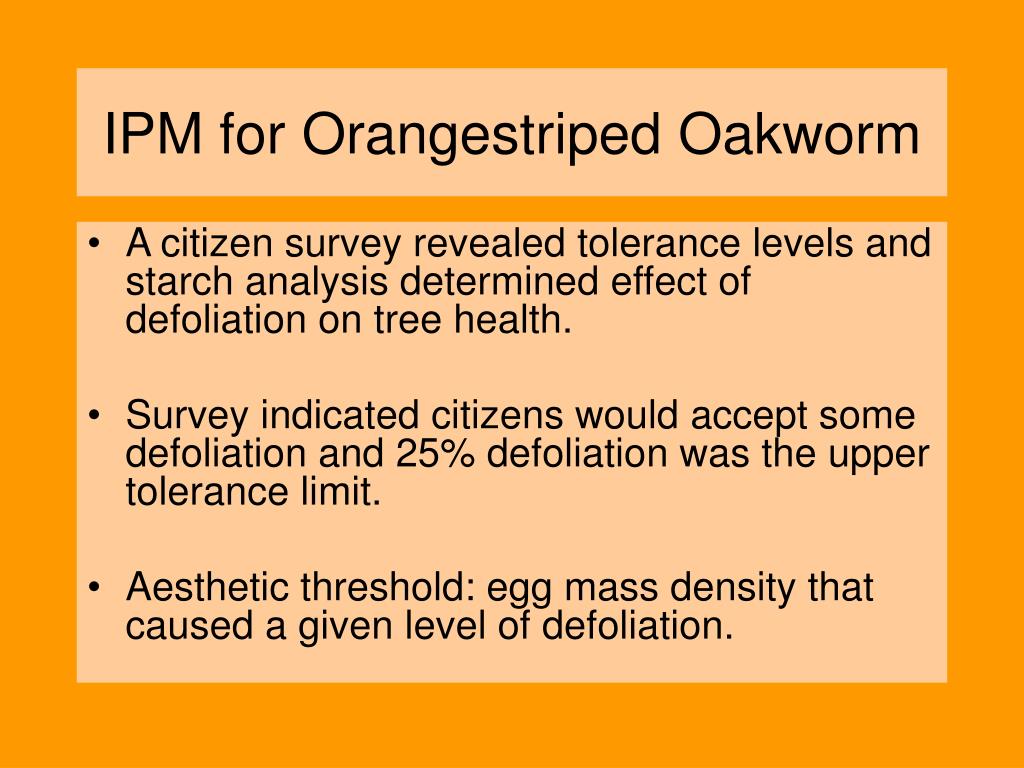 IPM for Orangestriped Oakworm

• A citizen survey revealed tolerance levels and starch analysis determined effect of defoliation on tree health.

• Survey indicated citizens would accept some defoliation and 25% defoliation was the upper tolerance limit.

• Aesthetic threshold: egg mass density that caused a given level of defoliation.